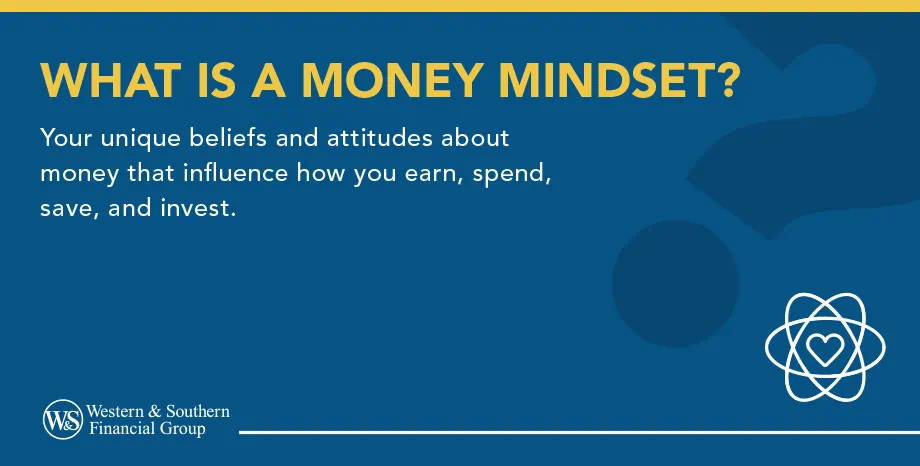 WHAT IS A MONEY MINDSET?

Your unique beliefs and attitudes about money that influence how you earn, spend, save, and invest.

W&S Western & Southern Financial Group